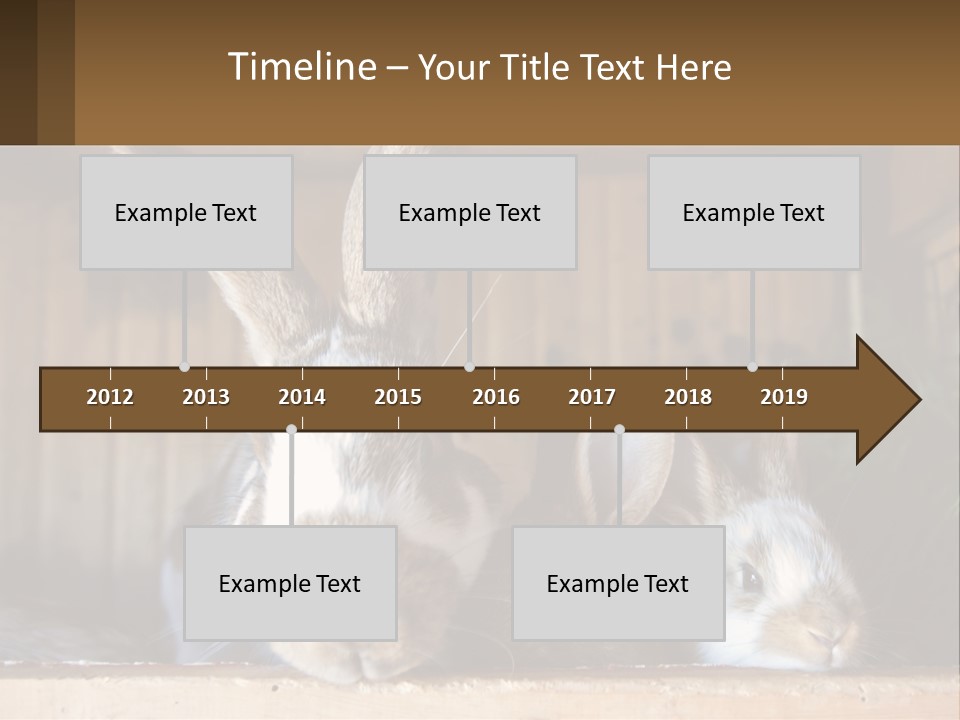 Timeline – Your Title Text Here

Example Text

Example Text

Example Text

2012 2013 2014 2015 2016 2017 2018 2019

Example Text

Example Text